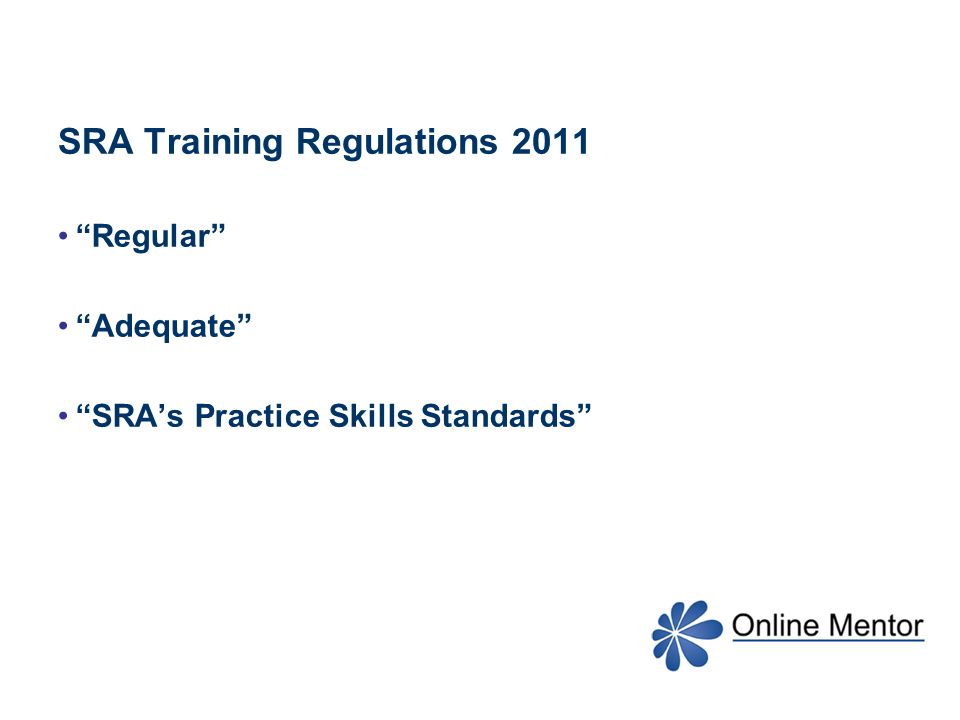 SRA Training Regulations 2011

• “Regular”

• “Adequate”

• “SRA’s Practice Skills Standards”

Online Mentor